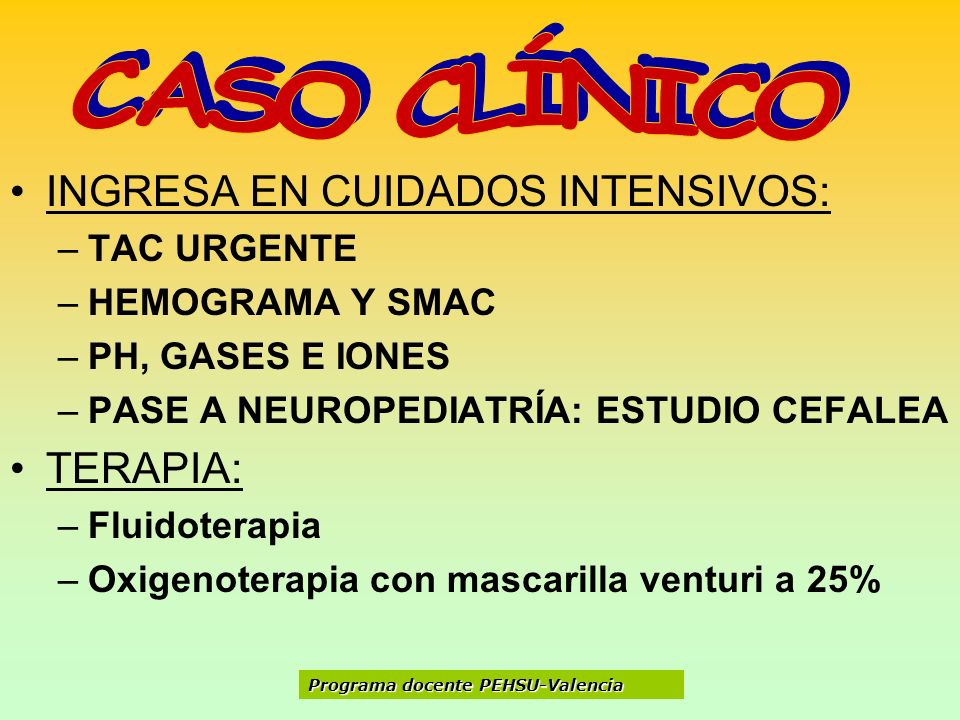 CASO CLÍNICO

• INGRESA EN CUIDADOS INTENSIVOS:
– TAC URGENTE
– HEMOGRAMA Y SMAC
– PH, GASES E IONES
– PASE A NEUROPEDIATRÍA: ESTUDIO CEFALEA

• TERAPIA:
– Fluidoterapia
– Oxigenoterapia con mascarilla venturi a 25%

Programa docente PEHSU-Valencia